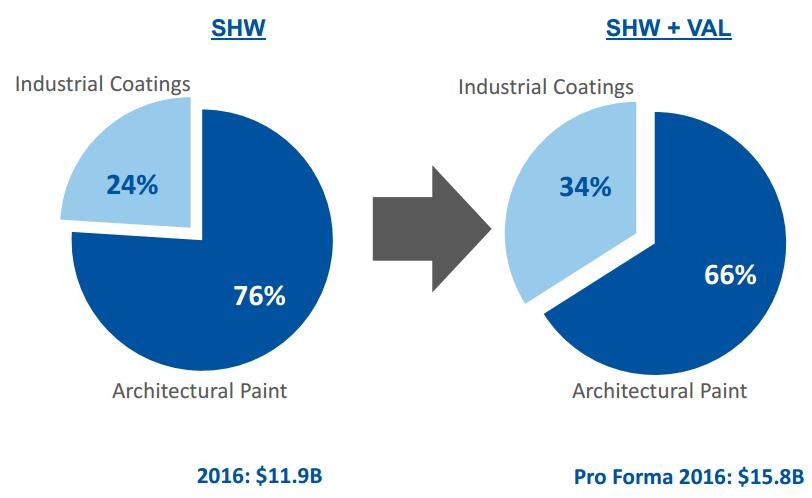 SHW

Industrial Coatings

24%

76%

Architectural Paint

2016: \$11.9B

SHW + VAL

Industrial Coatings

34%

66%

Architectural Paint

Pro Forma 2016: \$15.8B